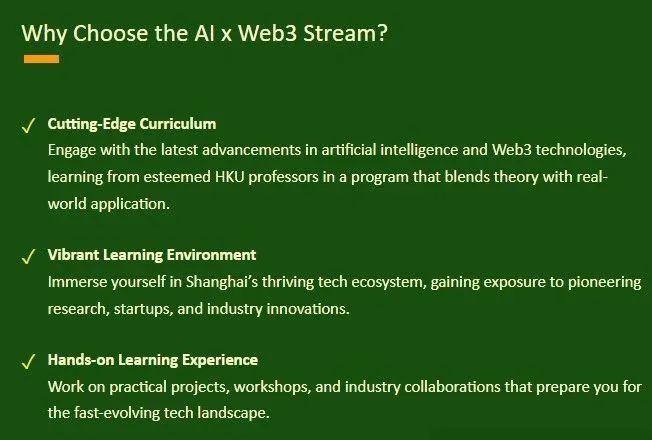 Why Choose the AI x Web3 Stream?

✓ Cutting-Edge Curriculum
Engage with the latest advancements in artificial intelligence and Web3 technologies, learning from esteemed HKU professors in a program that blends theory with real-world application.

✓ Vibrant Learning Environment
Immerse yourself in Shanghai's thriving tech ecosystem, gaining exposure to pioneering research, startups, and industry innovations.

✓ Hands-on Learning Experience
Work on practical projects, workshops, and industry collaborations that prepare you for the fast-evolving tech landscape.